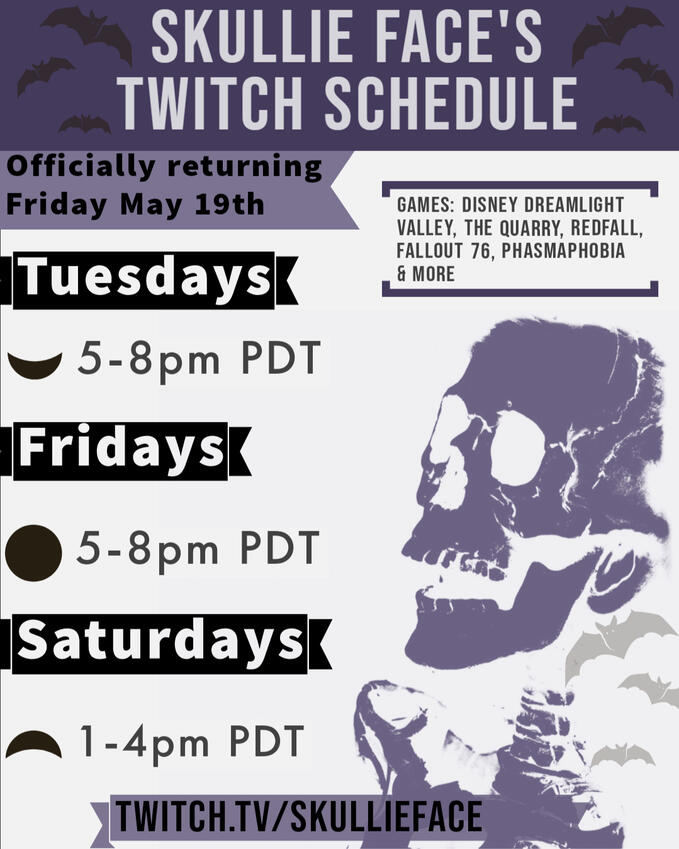 SKULLIE FACE'S TWITCH SCHEDULE

Officially returning Friday May 19th

GAMES: DISNEY DREAMLIGHT VALLEY, THE QUARRY, REDFALL, FALLOUT 76, PHASMAPHOBIA & MORE

Tuesdays

5-8pm PDT

Fridays

5-8pm PDT

Saturdays

1-4pm PDT

TWITCH.TV/SKULLIEFACE